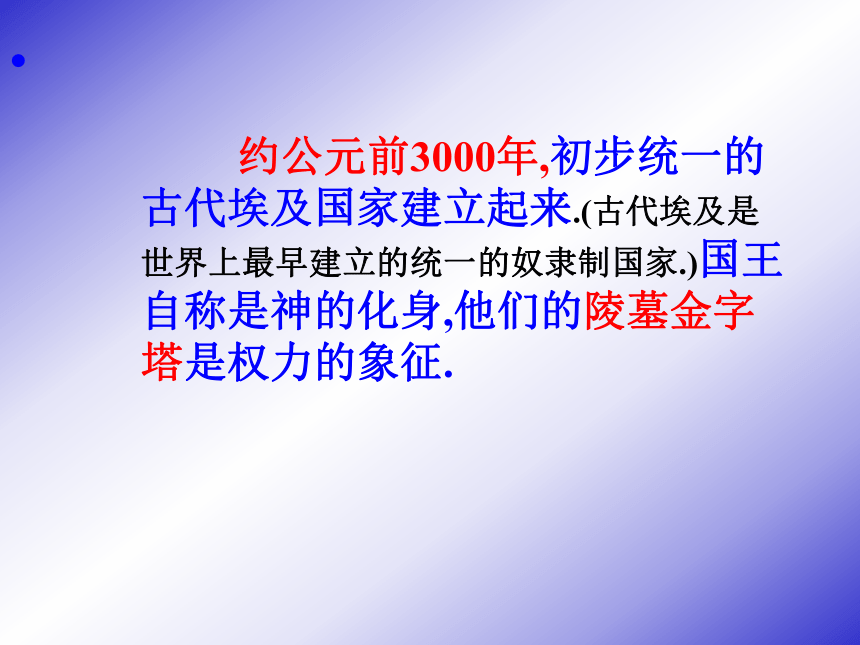 约公元前3000年,初步统一的古代埃及国家建立起来.(古代埃及是世界上最早建立的统一的奴隶制国家.)国王自称是神的化身,他们的陵墓金字塔是权力的象征.